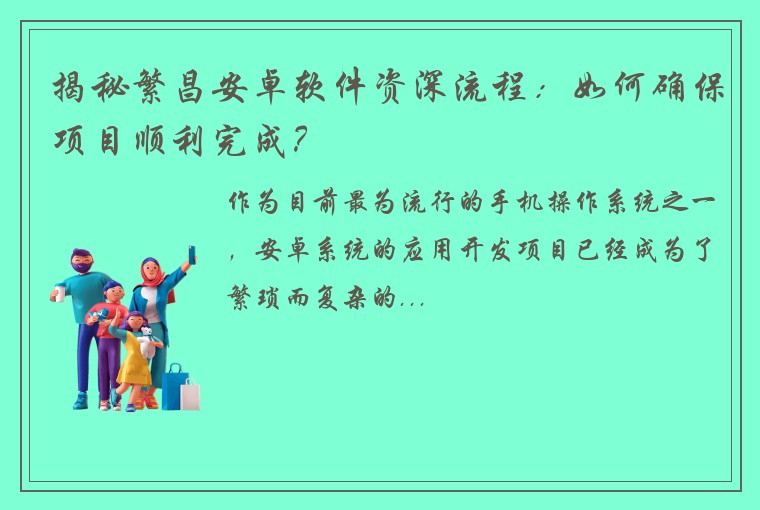 揭秘繁昌安卓软件资深流程：如何确保项目顺利完成？

作为目前最为流行的手机操作系统之一，安卓系统的应用开发项目已经成为了繁琐而复杂的...